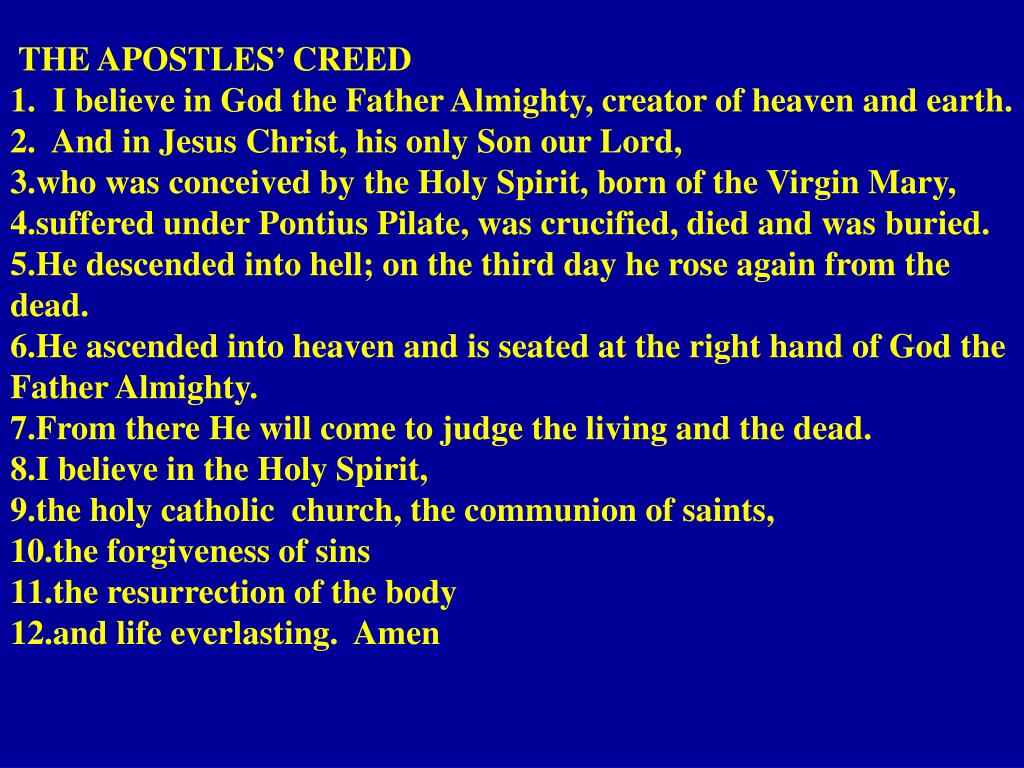 THE APOSTLES’ CREED
1. I believe in God the Father Almighty, creator of heaven and earth.
2. And in Jesus Christ, his only Son our Lord,
3.who was conceived by the Holy Spirit, born of the Virgin Mary,
4.suffered under Pontius Pilate, was crucified, died and was buried.
5.He descended into hell; on the third day he rose again from the dead.
6.He ascended into heaven and is seated at the right hand of God the Father Almighty.
7.From there He will come to judge the living and the dead.
8.I believe in the Holy Spirit,
9.the holy catholic church, the communion of saints,
10.the forgiveness of sins
11.the resurrection of the body
12.and life everlasting. Amen